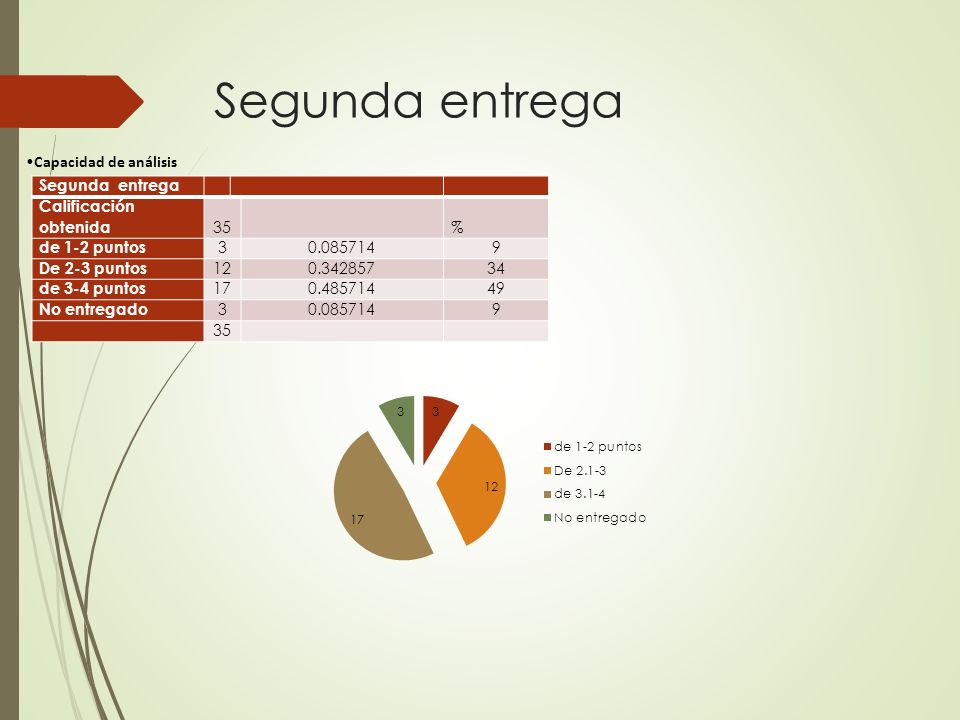 Segunda entrega

•Capacidad de análisis

| Segunda entrega | | | |
|---|---|---|---|
| Calificación obtenida | 35 | | % |
| de 1-2 puntos | 3 | 0.085714 | 9 |
| De 2-3 puntos | 12 | 0.342857 | 34 |
| de 3-4 puntos | 17 | 0.485714 | 49 |
| No entregado | 3 | 0.085714 | 9 |
| | 35 | | |

3
3
12
17

de 1-2 puntos
De 2.1-3
de 3.1-4
No entregado